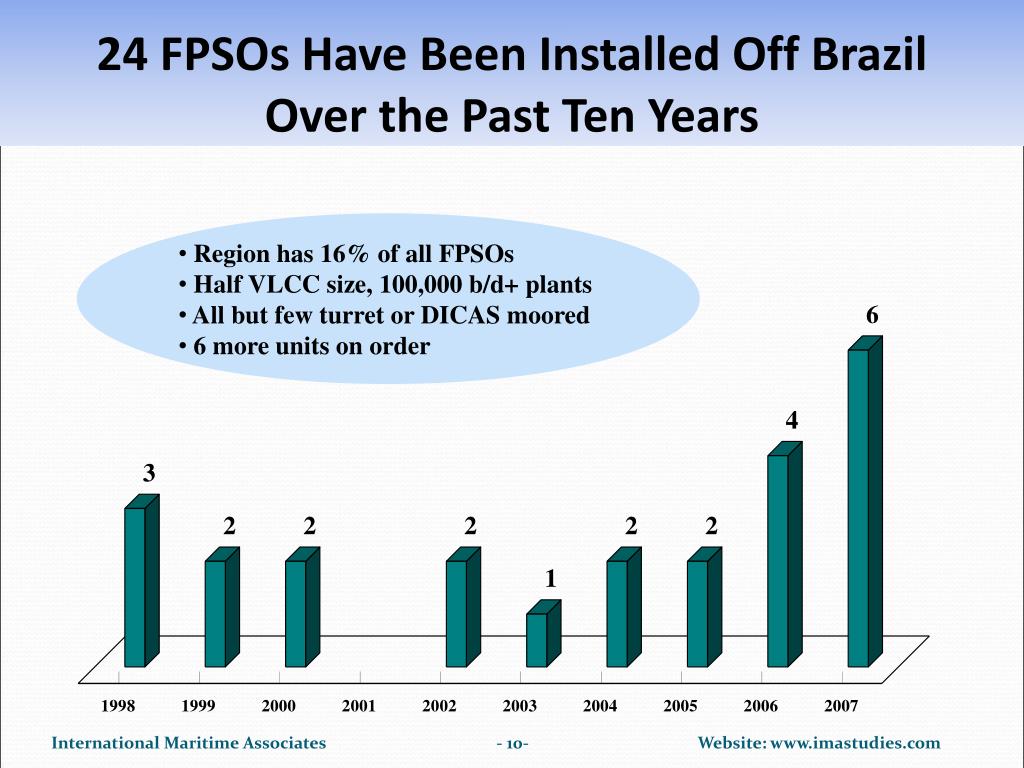 24 FPSOs Have Been Installed Off Brazil Over the Past Ten Years

• Region has 16% of all FPSOs
• Half VLCC size, 100,000 b/d+ plants
• All but few turret or DICAS moored
• 6 more units on order

3
2
2
2
1
2
2
4
6

1998
1999
2000
2001
2002
2003
2004
2005
2006
2007

International Maritime Associates
- 10-
Website: www.imastudies.com